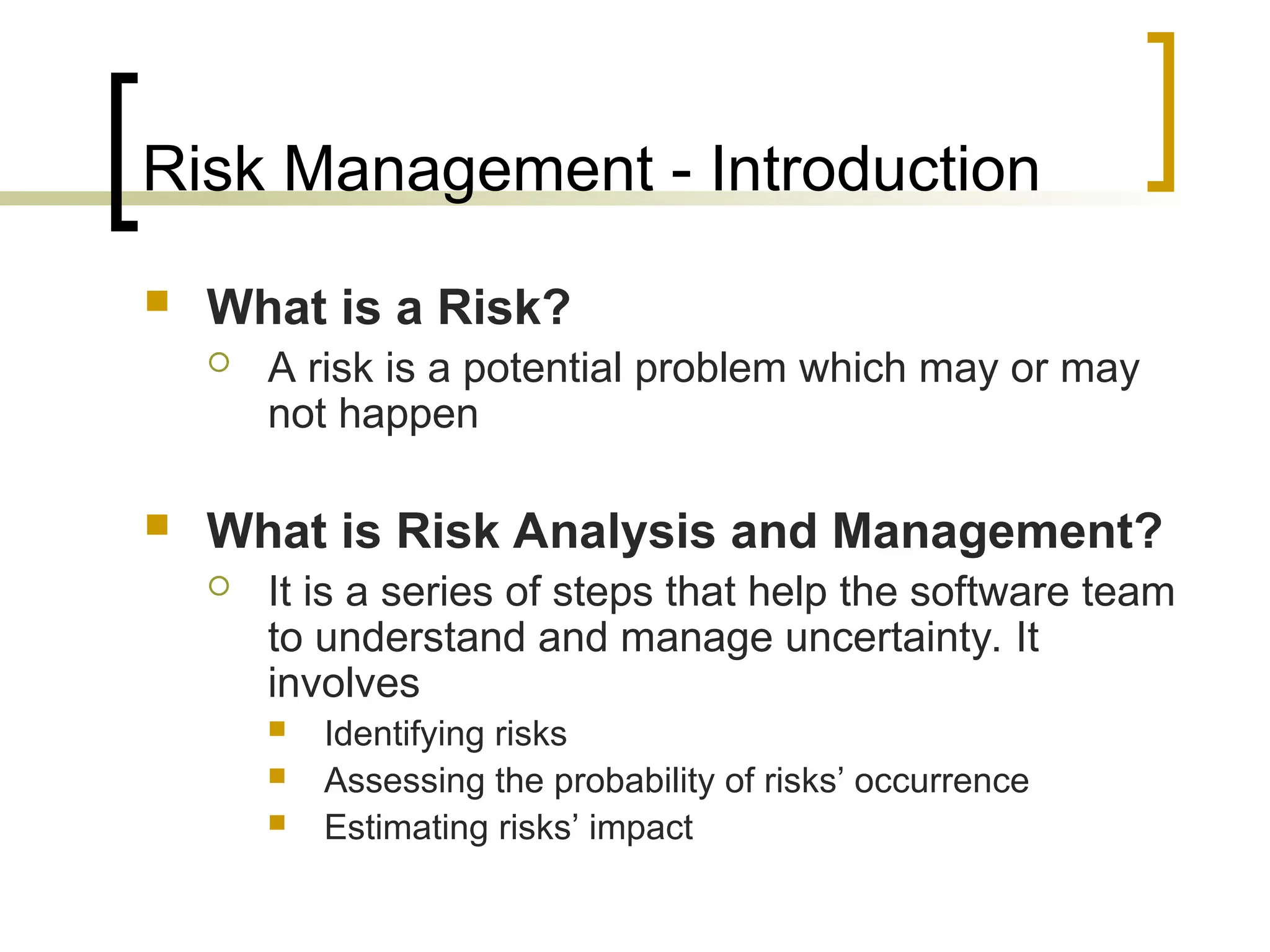 Risk Management - Introduction

What is a Risk?

A risk is a potential problem which may or may not happen

What is Risk Analysis and Management?

It is a series of steps that help the software team to understand and manage uncertainty. It involves

Identifying risks

Assessing the probability of risks’ occurrence

Estimating risks’ impact